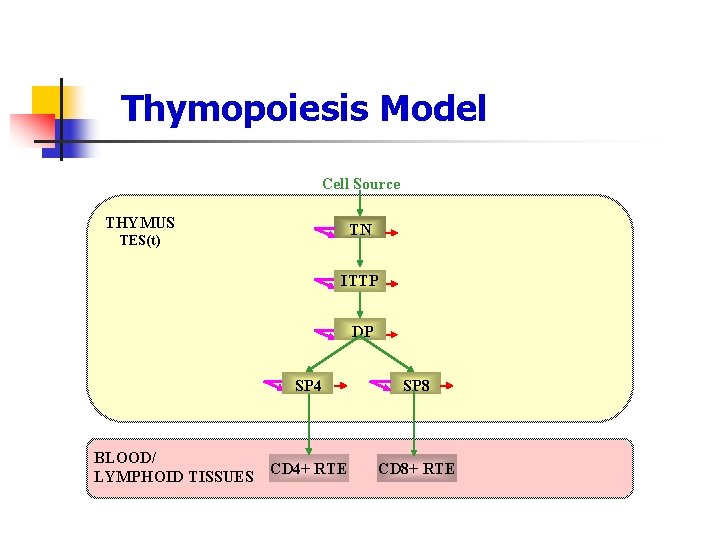 Thymopoiesis Model

Cell Source

THYMUS
TES(t)

TN

ITTP

DP

SP4

SP8

BLOOD/
LYMPHOID TISSUES

CD4+ RTE

CD8+ RTE